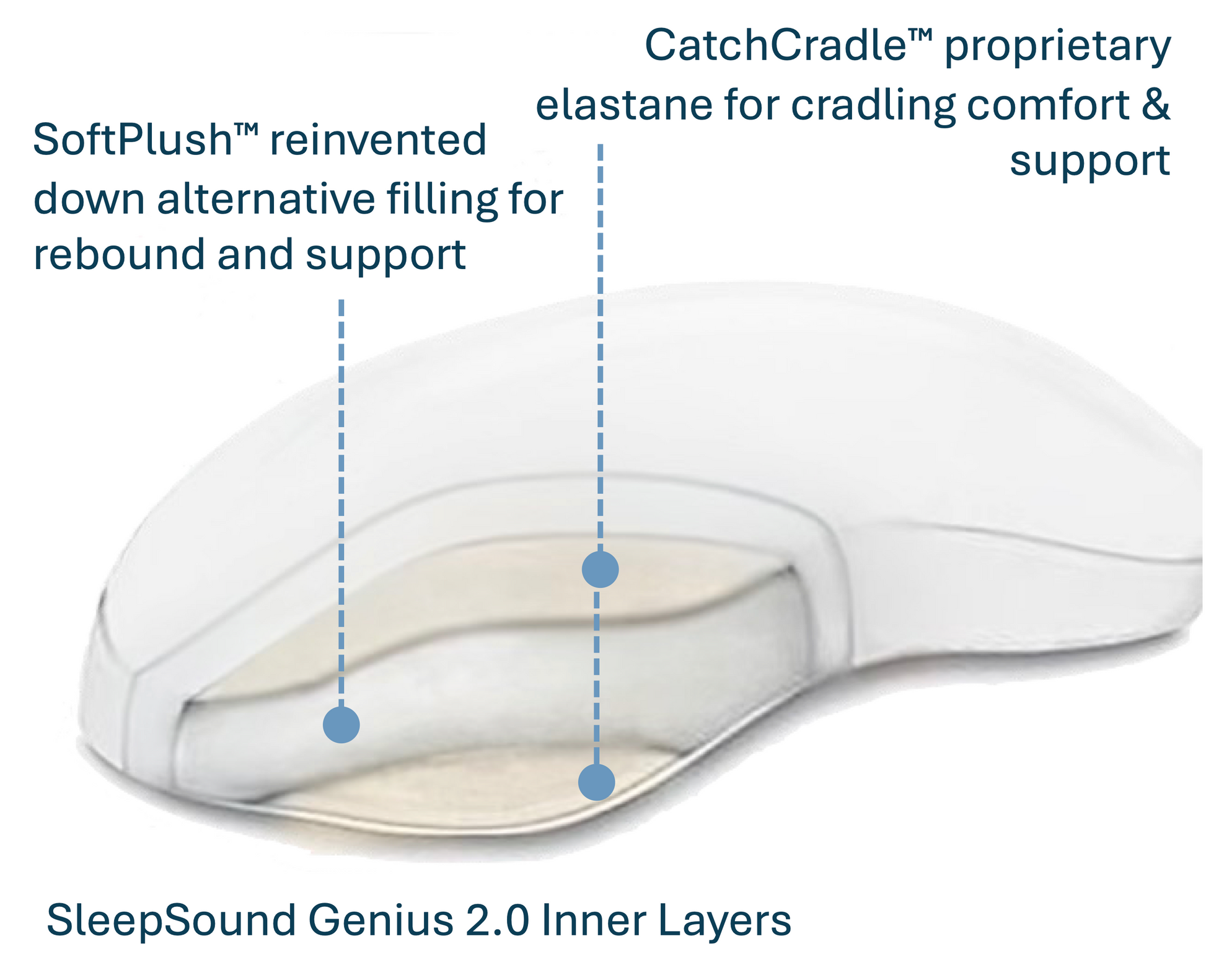 CatchCradle™ proprietary elastane for cradling comfort & support

SoftPlush™ reinvented down alternative filling for rebound and support

SleepSound Genius 2.0 Inner Layers